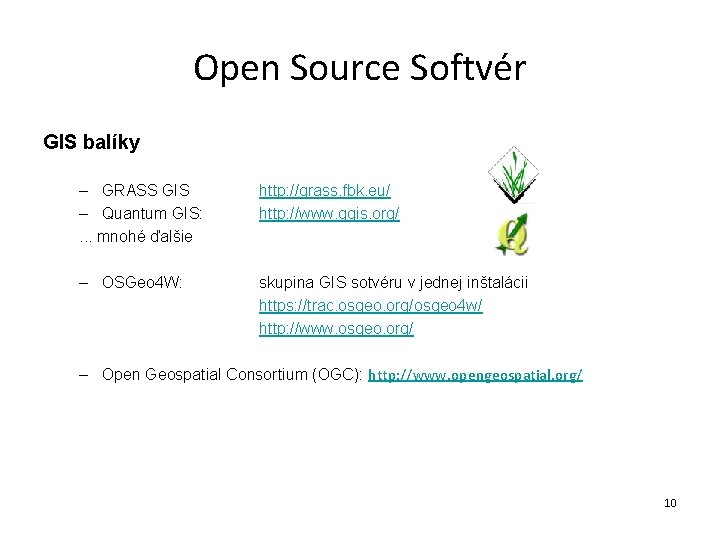 Open Source Softvér

GIS balíky

– GRASS GIS http://grass.fbk.eu/
– Quantum GIS: http://www.qgis.org/
... mnohé ďalšie

– OSGeo4W: skupina GIS sotvéru v jednej inštalácii
https://trac.osgeo.org/osgeo4w/
http://www.osgeo.org/

– Open Geospatial Consortium (OGC): http://www.opengeospatial.org/

10